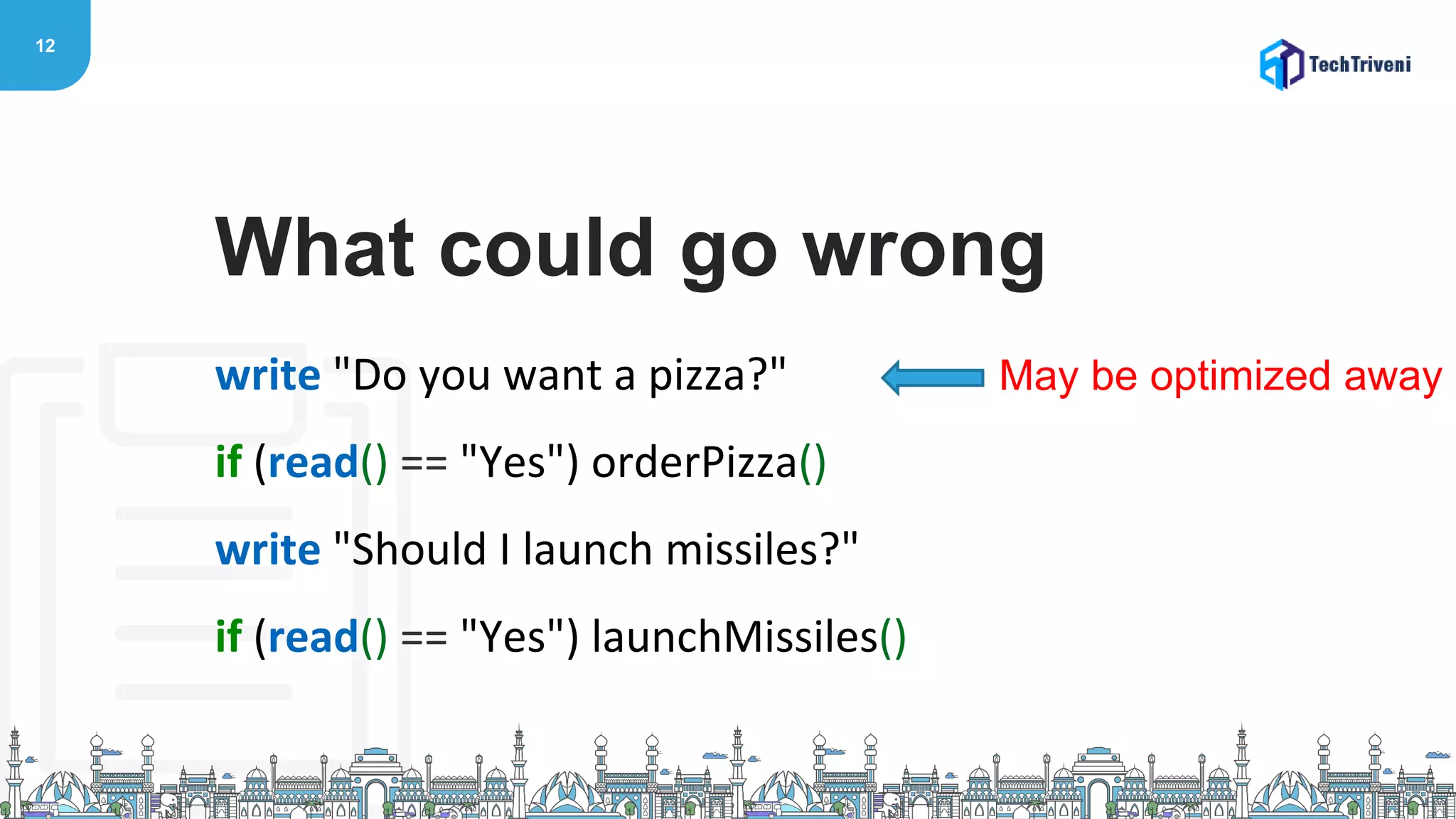 12

TechTriveni

What could go wrong

write "Do you want a pizza?"

May be optimized away

if (read() == "Yes") orderPizza()

write "Should I launch missiles?"

if (read() == "Yes") launchMissiles()